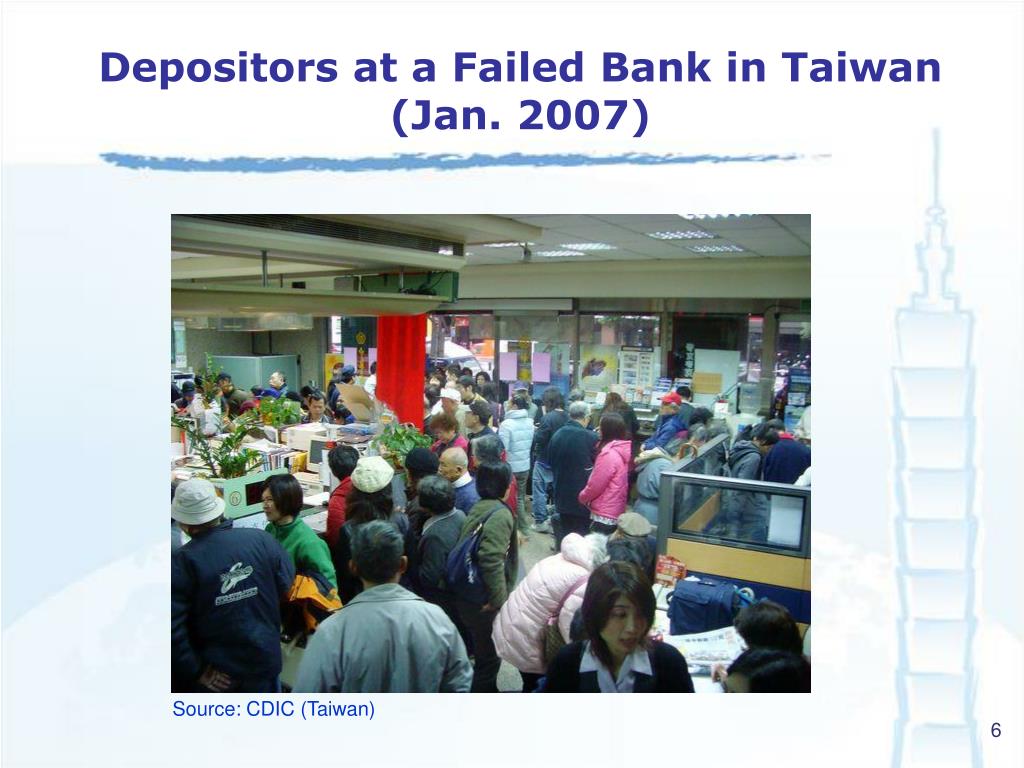 Depositors at a Failed Bank in Taiwan (Jan. 2007)

Source: CDIC (Taiwan)

6